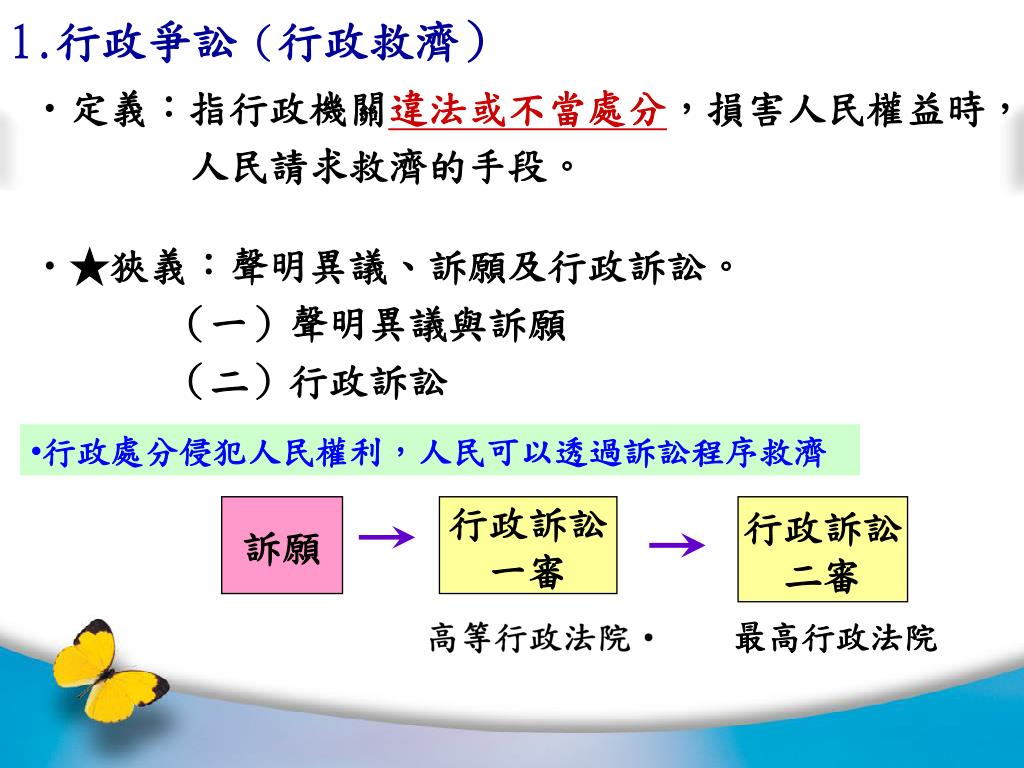 1.行政爭訟（行政救濟）

・定義：指行政機關違法或不當處分，損害人民權益時，人民請求救濟的手段。

・★狹義：聲明異議、訴願及行政訴訟。
（一）聲明異議與訴願
（二）行政訴訟

•行政處分侵犯人民權利，人民可以透過訴訟程序救濟

訴願 → 行政訴訟一審 → 行政訴訟二審

高等行政法院・　最高行政法院